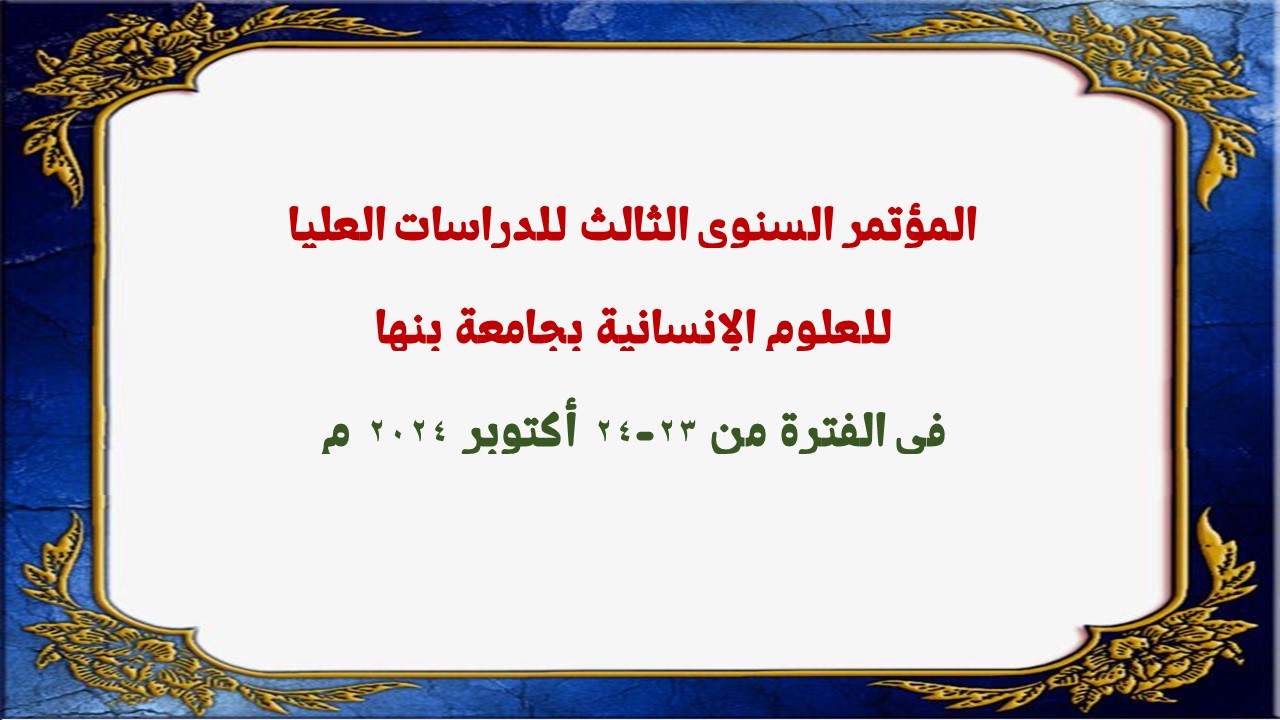 المؤتمر السنوى الثالث للدراسات العليا

للعلوم الإنسانية بجامعة بنها

فى الفترة من ٢٣-٢٤ أكتوبر ٢٠٢٤ م